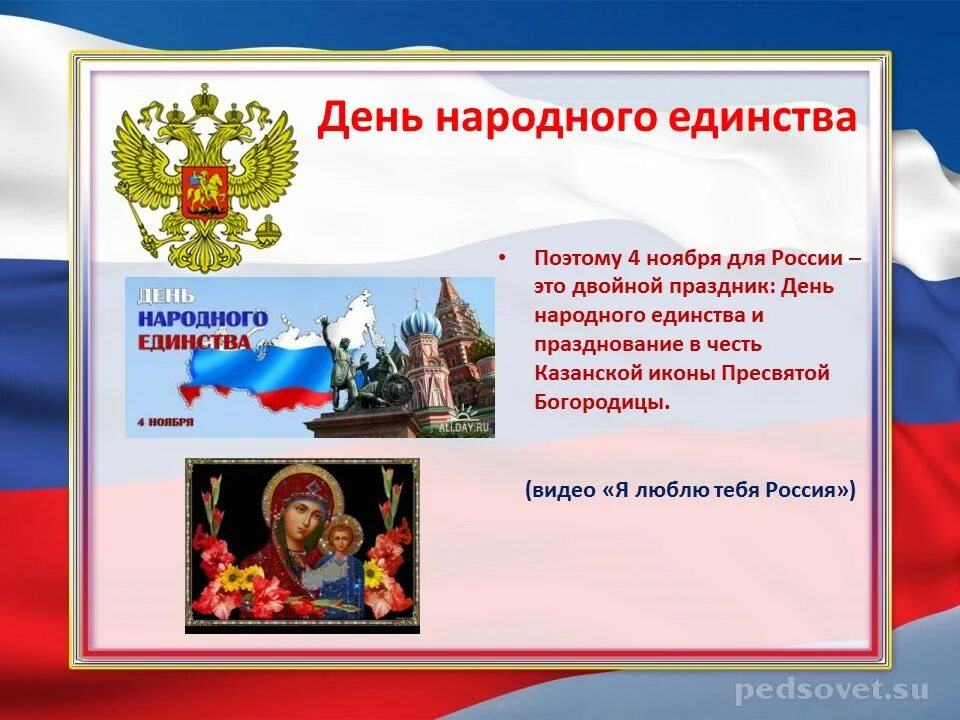 День народного единства

ДЕНЬ НАРОДНОГО ЕДИНСТВА

4 НОЯБРЯ

ALLDAY.RU

• Поэтому 4 ноября для России – это двойной праздник: День народного единства и празднование в честь Казанской иконы Пресвятой Богородицы.

(видео «Я люблю тебя Россия»)

pedsovet.su